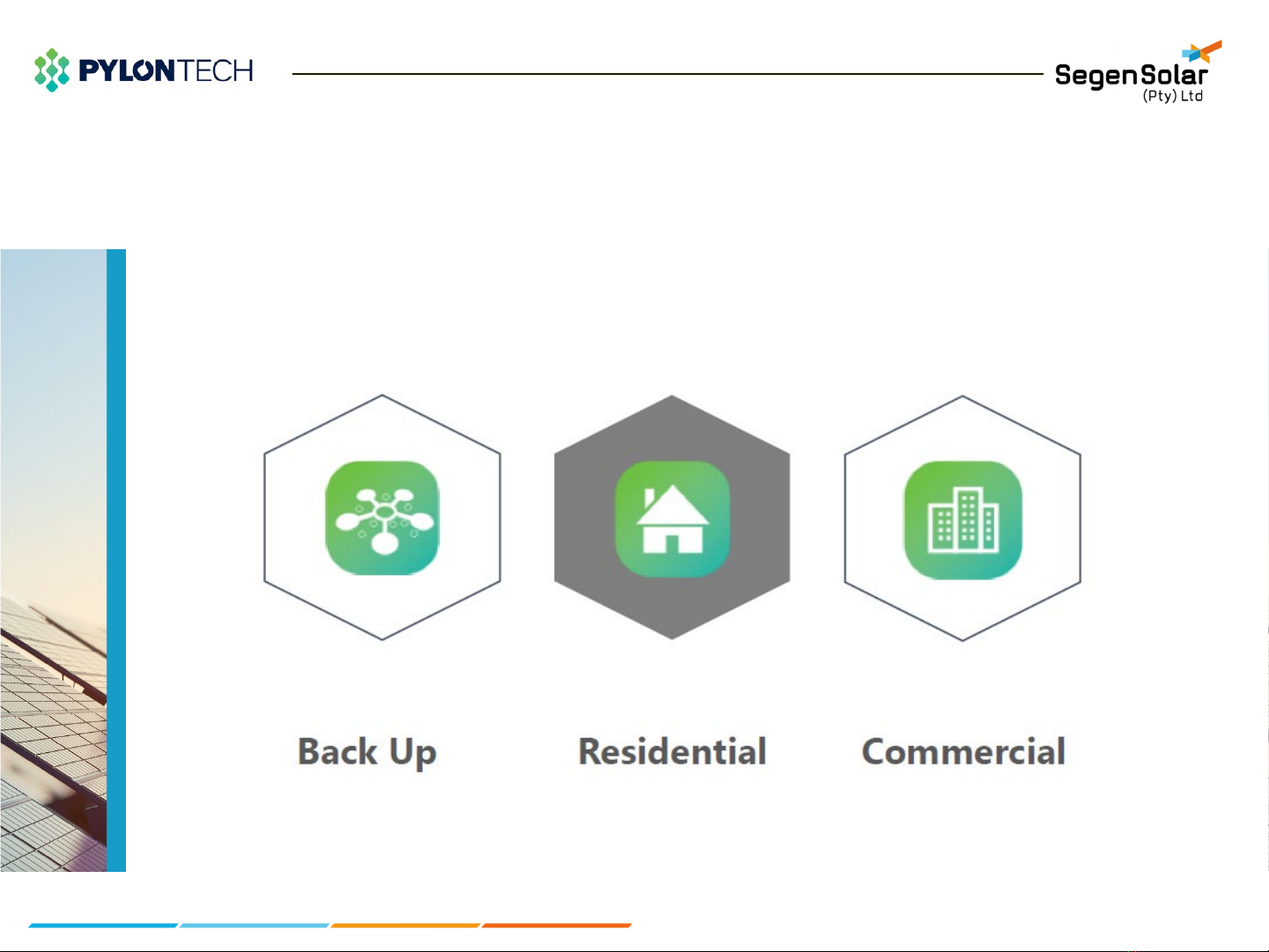 PYLONTECH

SegenSolar
(Pty) Ltd

Back Up

Residential

Commercial